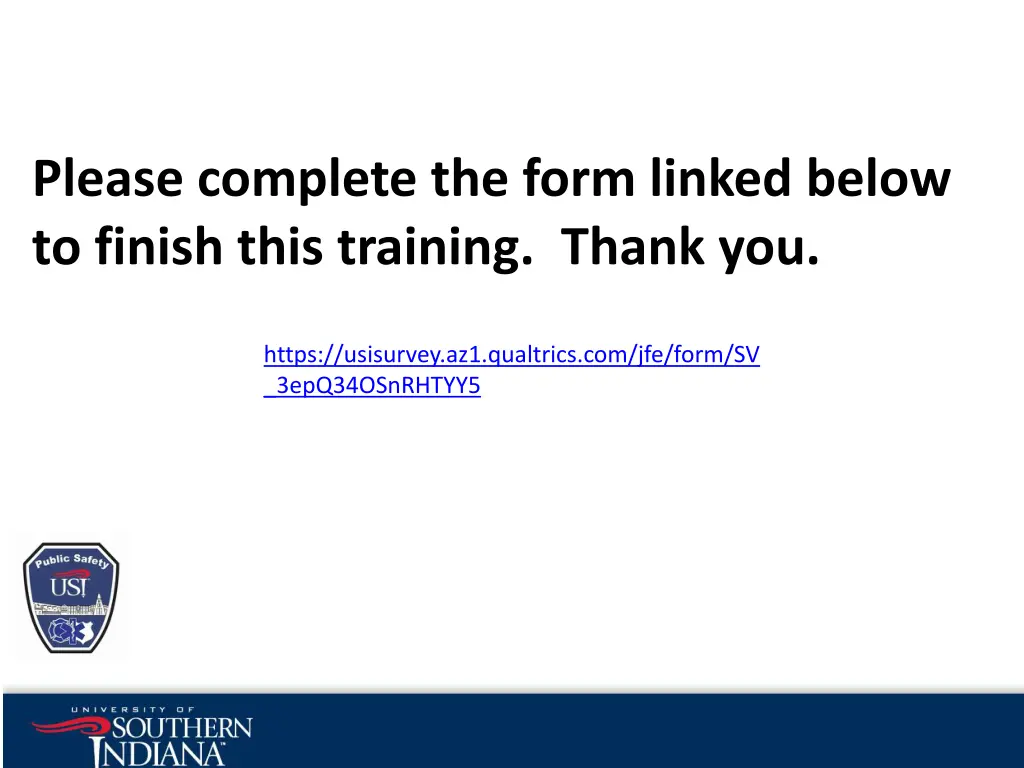 Please complete the form linked below to finish this training. Thank you.

https://usisurvey.az1.qualtrics.com/jfe/form/SV_3epQ34OSnRHTYY5

Public Safety
USI

UNIVERSITY OF
SOUTHERN
INDIANA